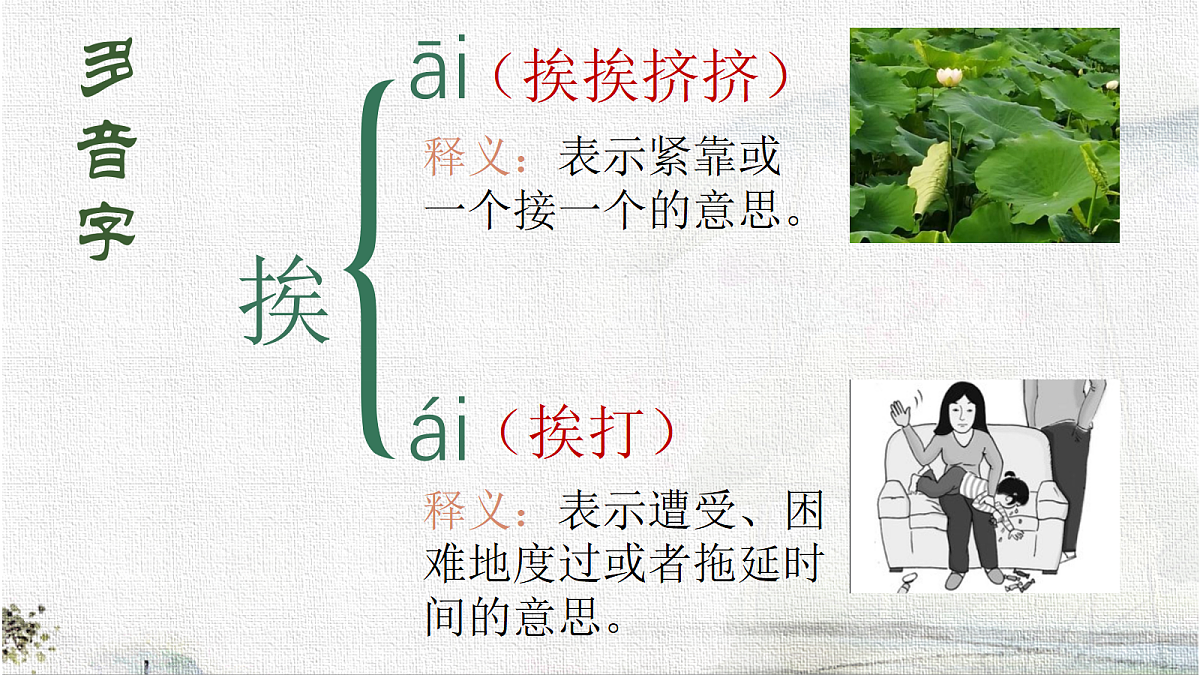 多音字

挨

āi（挨挨挤挤）

释义：表示紧靠或一个接一个的意思。

ái（挨打）

释义：表示遭受、困难地度过或者拖延时间的意思。